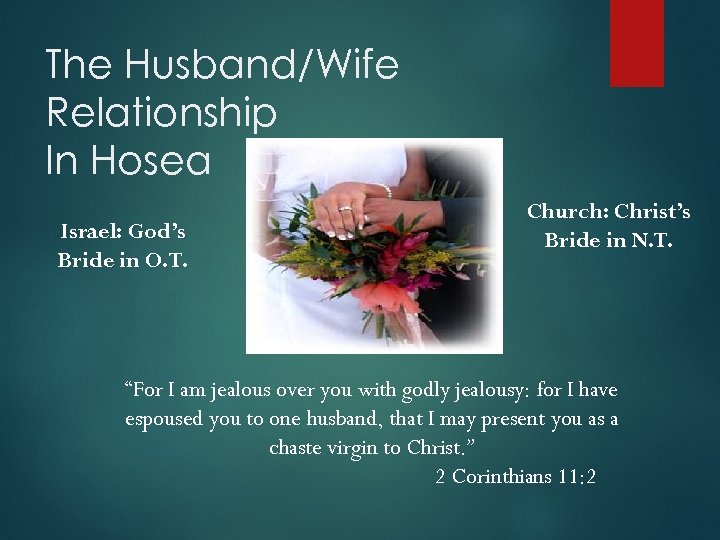 The Husband/Wife Relationship In Hosea

Israel: God's Bride in O.T.

Church: Christ's Bride in N.T.

"For I am jealous over you with godly jealousy: for I have espoused you to one husband, that I may present you as a chaste virgin to Christ."

2 Corinthians 11:2